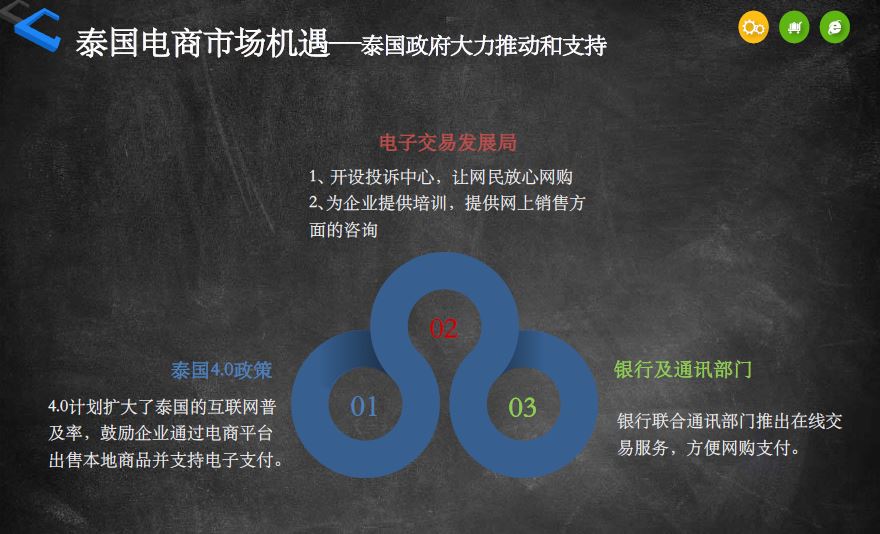 泰国电商市场机遇—泰国政府大力推动和支持

电子交易发展局

1、开设投诉中心，让网民放心网购
2、为企业提供培训，提供网上销售方面的咨询

02

泰国4.0政策

4.0计划扩大了泰国的互联网普及率，鼓励企业通过电商平台出售本地商品并支持电子支付。

01

03

银行及通讯部门

银行联合通讯部门推出在线交易服务，方便网购支付。